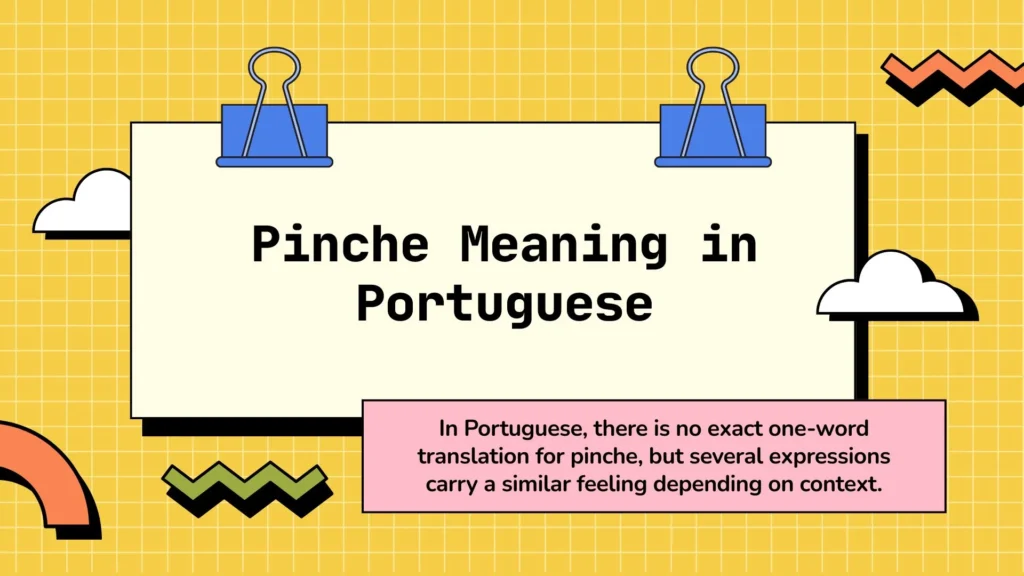 Pinche Meaning in Portuguese

In Portuguese, there is no exact one-word translation for pinche, but several expressions carry a similar feeling depending on context.